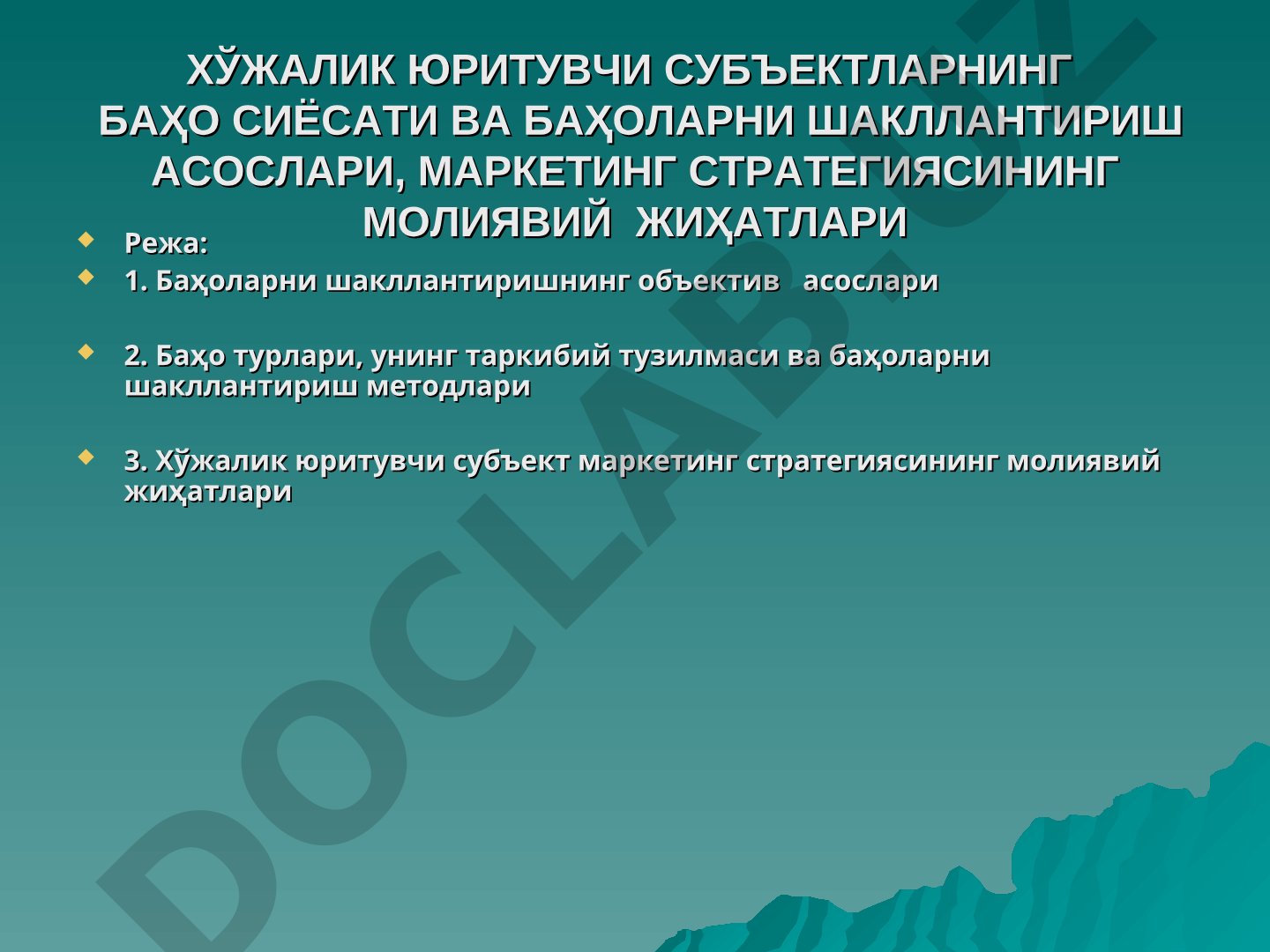 ХЎЖАЛИК ЮРИТУВЧИ СУБЪЕКТЛАРНИНГ БАҲО СИЁСАТИ ВА БАҲОЛАРНИ ШАКЛЛАНТИРИШ АСОСЛАРИ, МАРКЕТИНГ СТРАТЕГИЯСИНИНГ МОЛИЯВИЙ ЖИҲАТЛАРИ

Режа:

1. Баҳоларни шакллантиришнинг объектив асослари

2. Баҳо турлари, унинг таркибий тузилмаси ва баҳоларни шакллантириш методлари

3. Хўжалик юритувчи субъект маркетинг стратегиясининг молиявий жиҳатлари

DOCLAB.UZ